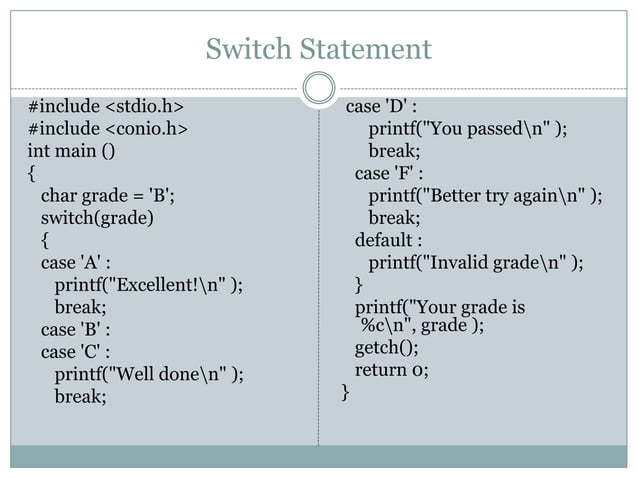 Switch Statement

#include <stdio.h>
#include <conio.h>
int main ()
{
char grade = 'B';
switch(grade)
{
case 'A' :
printf("Excellent!\n" );
break;
case 'B' :
case 'C' :
printf("Well done\n" );
break;

case 'D' :
printf("You passed\n" );
break;
case 'F' :
printf("Better try again\n" );
break;
default :
printf("Invalid grade\n" );
}
printf("Your grade is %c\n", grade );
getch();
return 0;
}